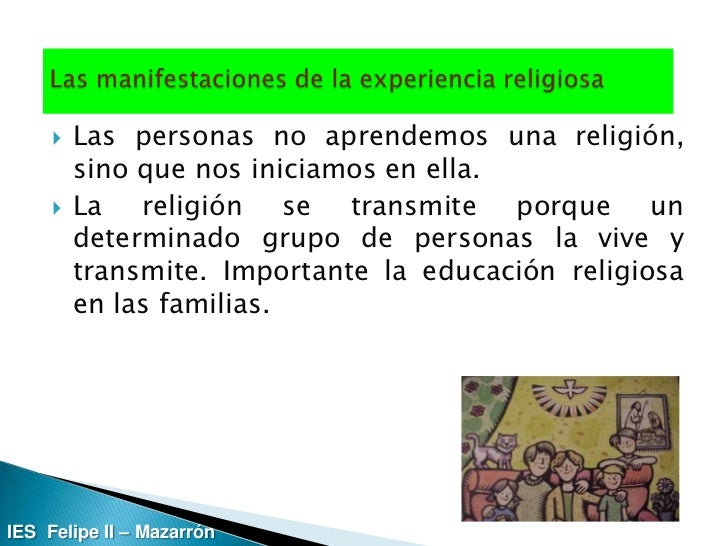 Las manifestaciones de la experiencia religiosa

Las personas no aprendemos una religión, sino que nos iniciamos en ella.

La religión se transmite porque un determinado grupo de personas la vive y transmite. Importante la educación religiosa en las familias.

IES Felipe II – Mazarrón